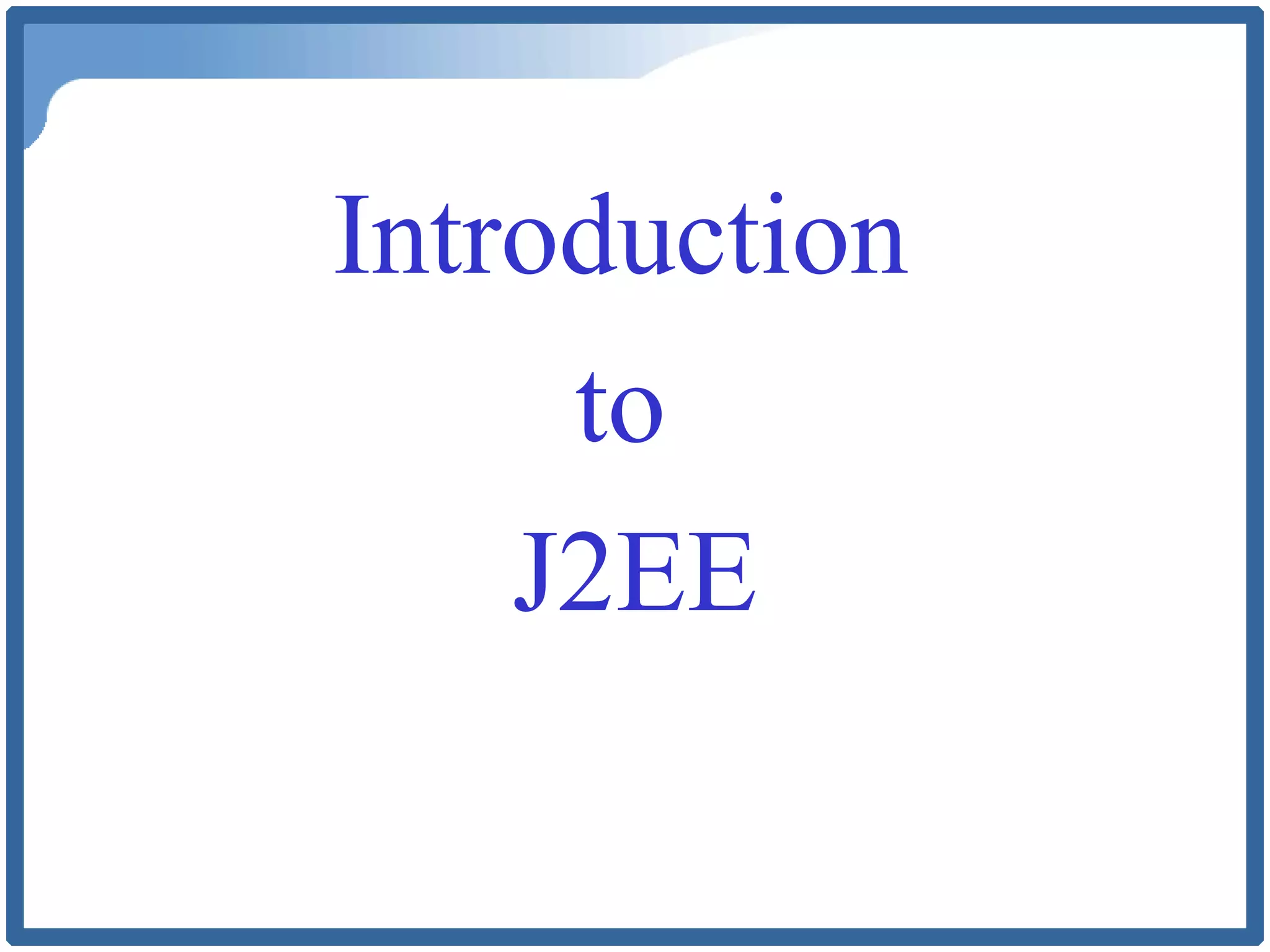 Introduction
to
J2EE